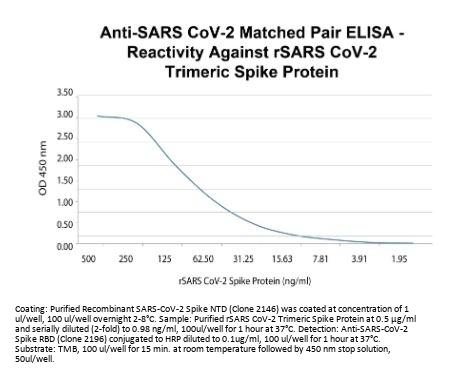 Anti-SARS CoV-2 Matched Pair ELISA - Reactivity Against rSARS CoV-2 Trimeric Spike Protein

3.50
3.00
2.50
2.00
1.50
1.00
0.50
0.00

OD 450 nm

500 250 125 62.50 31.25 15.63 7.81 3.91 1.95

rSARS CoV-2 Spike Protein (ng/ml)

Coating: Purified Recombinant SARS-CoV-2 Spike NTD (Clone 2146) was coated at concentration of 1 ul/well, 100 ul/well overnight 2-8°C. Sample: Purified rSARS CoV-2 Trimeric Spike Protein at 0.5 µg/ml and serially diluted (2-fold) to 0.98 ng/ml, 100ul/well for 1 hour at 37°C. Detection: Anti-SARS-CoV-2 Spike RBD (Clone 2196) conjugated to HRP diluted to 0.1ug/ml, 100 ul/well for 1 hour at 37°C. Substrate: TMB, 100 ul/well for 15 min. at room temperature followed by 450 nm stop solution, 50ul/well.